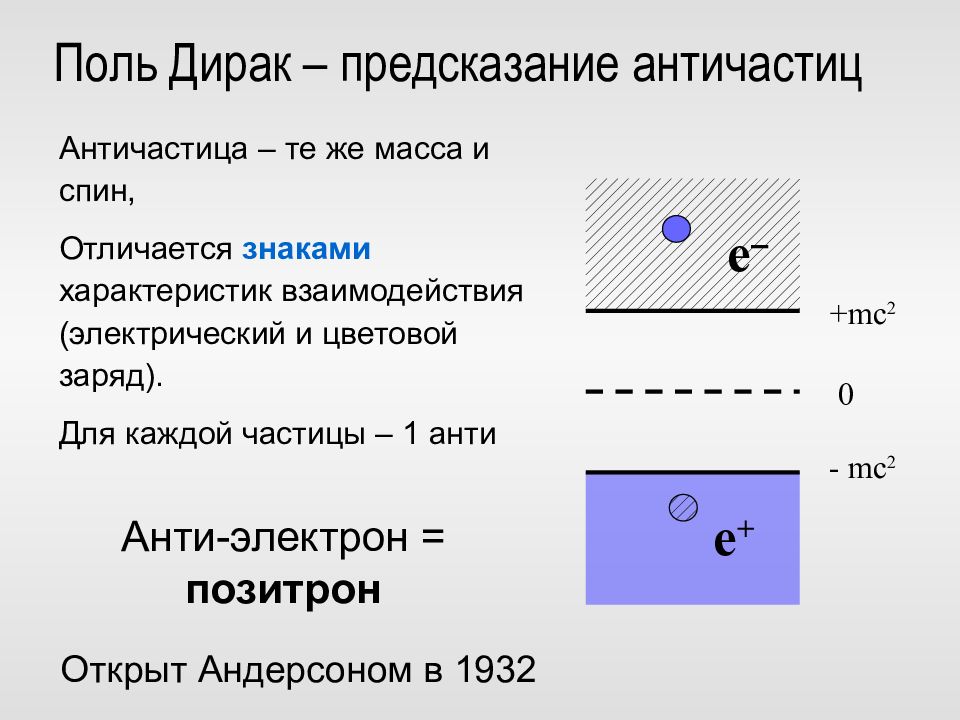 Поль Дирак – предсказание античастиц

Античастица – те же масса и спин,

Отличается знаками характеристик взаимодействия (электрический и цветовой заряд).

Для каждой частицы – 1 анти

Анти-электрон = позитрон

Открыт Андерсоном в 1932

$e^-$

$+mc^2$

0

$- mc^2$

$e^+$